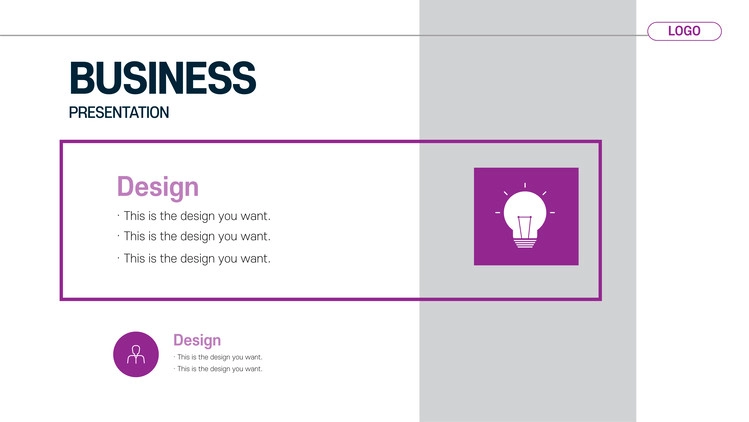 LOGO

BUSINESS
PRESENTATION

Design
· This is the design you want.
· This is the design you want.
· This is the design you want.

Design
· This is the design you want.
· This is the design you want.